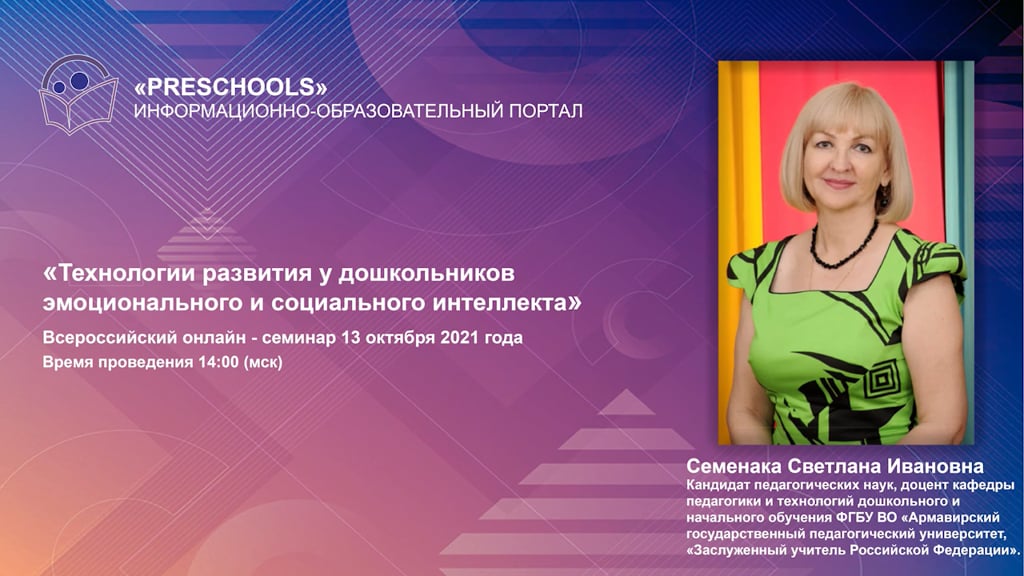 «PRESCHOOLS»
ИНФОРМАЦИОННО-ОБРАЗОВАТЕЛЬНЫЙ ПОРТАЛ

«Технологии развития у дошкольников эмоционального и социального интеллекта»

Всероссийский онлайн - семинар 13 октября 2021 года
Время проведения 14:00 (мск)

Семенака Светлана Ивановна
Кандидат педагогических наук, доцент кафедры педагогики и технологий дошкольного и начального обучения ФГБУ ВО «Армавирский государственный педагогический университет, «Заслуженный учитель Российской Федерации».